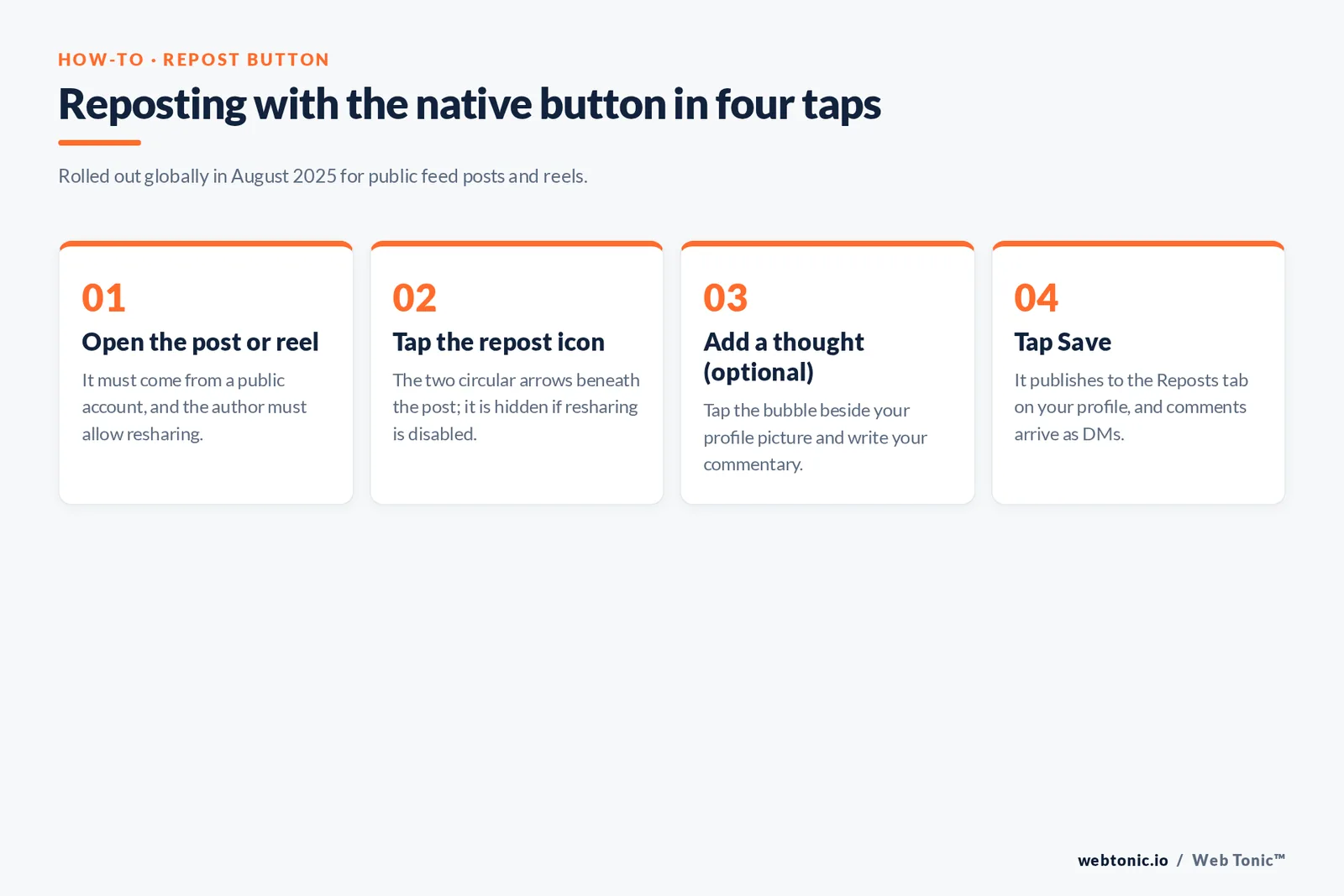 HOW-TO · REPOST BUTTON

Reposting with the native button in four taps

Rolled out globally in August 2025 for public feed posts and reels.

01
Open the post or reel
It must come from a public account, and the author must allow resharing.

02
Tap the repost icon
The two circular arrows beneath the post; it is hidden if resharing is disabled.

03
Add a thought (optional)
Tap the bubble beside your profile picture and write your commentary.

04
Tap Save
It publishes to the Reposts tab on your profile, and comments arrive as DMs.

webtonic.io / Web Tonic™